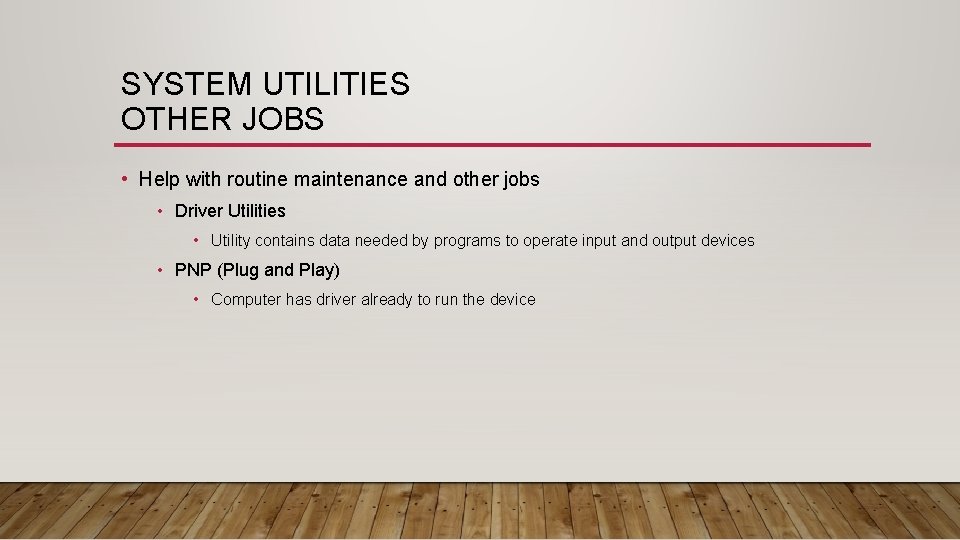 SYSTEM UTILITIES
OTHER JOBS

• Help with routine maintenance and other jobs
  • Driver Utilities
    • Utility contains data needed by programs to operate input and output devices
  • PNP (Plug and Play)
    • Computer has driver already to run the device